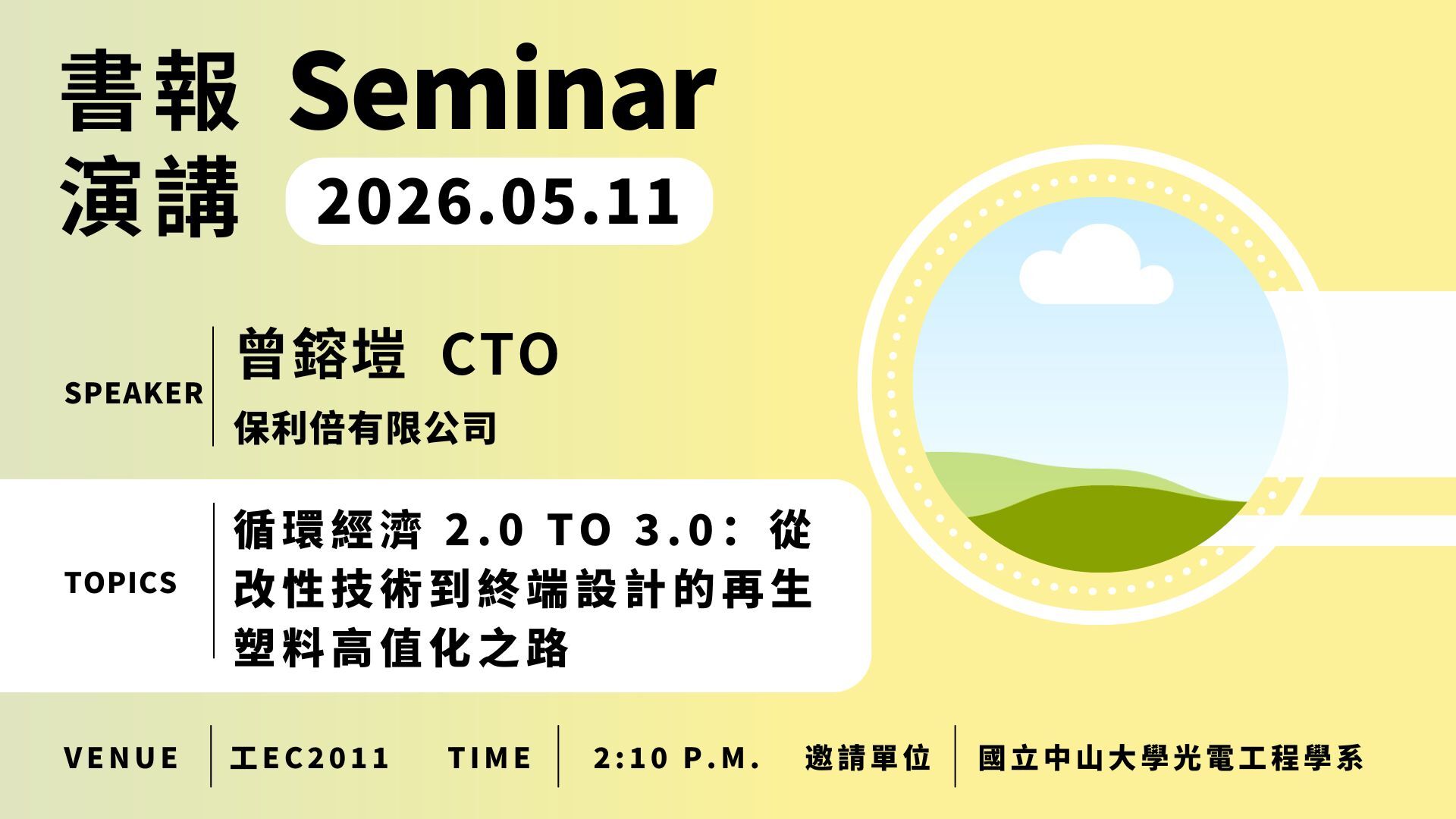 書報 Seminar
演講 2026.05.11

SPEAKER
曾鎔塏 CTO
保利倍有限公司

TOPICS
循環經濟 2.0 TO 3.0：從改性技術到終端設計的再生塑料高值化之路

VENUE 工EC2011 TIME 2:10 P.M. 邀請單位 國立中山大學光電工程學系